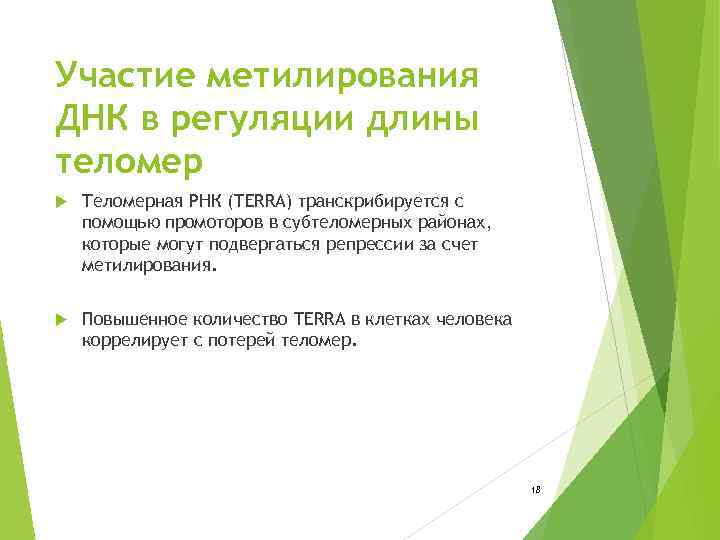 Участие метилирования ДНК в регуляции длины теломер

Теломерная РНК (TERRA) транскрибируется с помощью промоторов в субтеломерных районах, которые могут подвергаться репрессии за счет метилирования.

Повышенное количество TERRA в клетках человека коррелирует с потерей теломер.

18